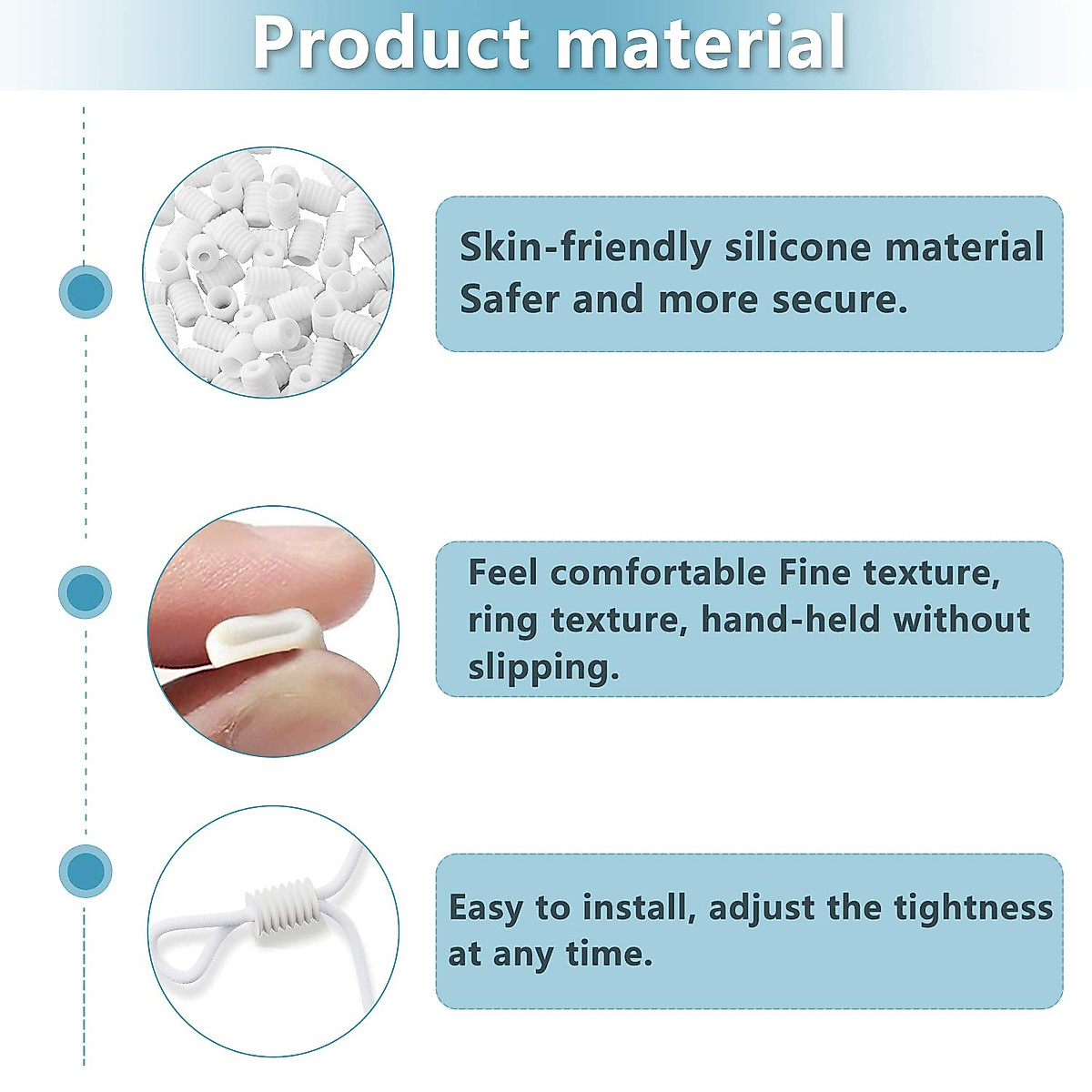 Product material

Skin-friendly silicone material
Safer and more secure.

Feel comfortable Fine texture, ring texture, hand-held without slipping.

Easy to install, adjust the tightness at any time.